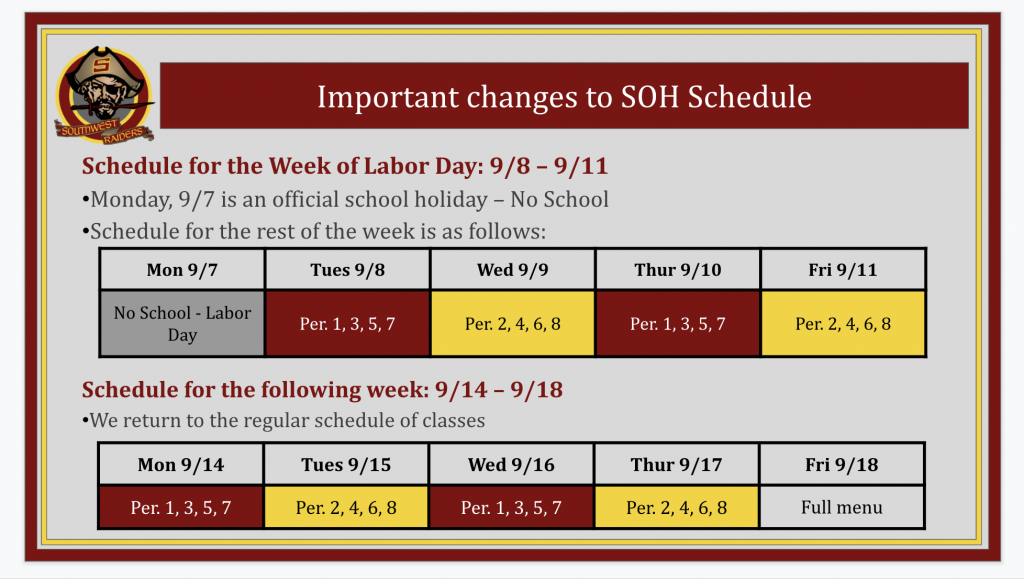 S
SOUTHWEST RAIDERS

Important changes to SOH Schedule

Schedule for the Week of Labor Day: 9/8 – 9/11

•Monday, 9/7 is an official school holiday – No School

•Schedule for the rest of the week is as follows:

| Mon 9/7 | Tues 9/8 | Wed 9/9 | Thur 9/10 | Fri 9/11 |
|---|---|---|---|---|
| No School - Labor Day | Per. 1, 3, 5, 7 | Per. 2, 4, 6, 8 | Per. 1, 3, 5, 7 | Per. 2, 4, 6, 8 |

Schedule for the following week: 9/14 – 9/18

•We return to the regular schedule of classes

| Mon 9/14 | Tues 9/15 | Wed 9/16 | Thur 9/17 | Fri 9/18 |
|---|---|---|---|---|
| Per. 1, 3, 5, 7 | Per. 2, 4, 6, 8 | Per. 1, 3, 5, 7 | Per. 2, 4, 6, 8 | Full menu |